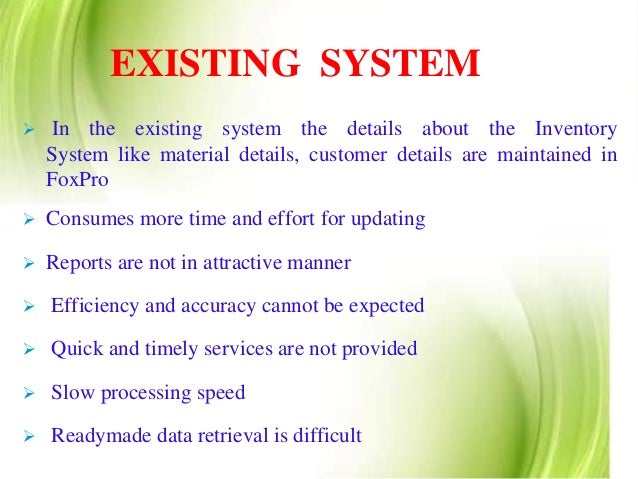 EXISTING SYSTEM

➢ In the existing system the details about the Inventory System like material details, customer details are maintained in FoxPro

➢ Consumes more time and effort for updating

➢ Reports are not in attractive manner

➢ Efficiency and accuracy cannot be expected

➢ Quick and timely services are not provided

➢ Slow processing speed

➢ Readymade data retrieval is difficult